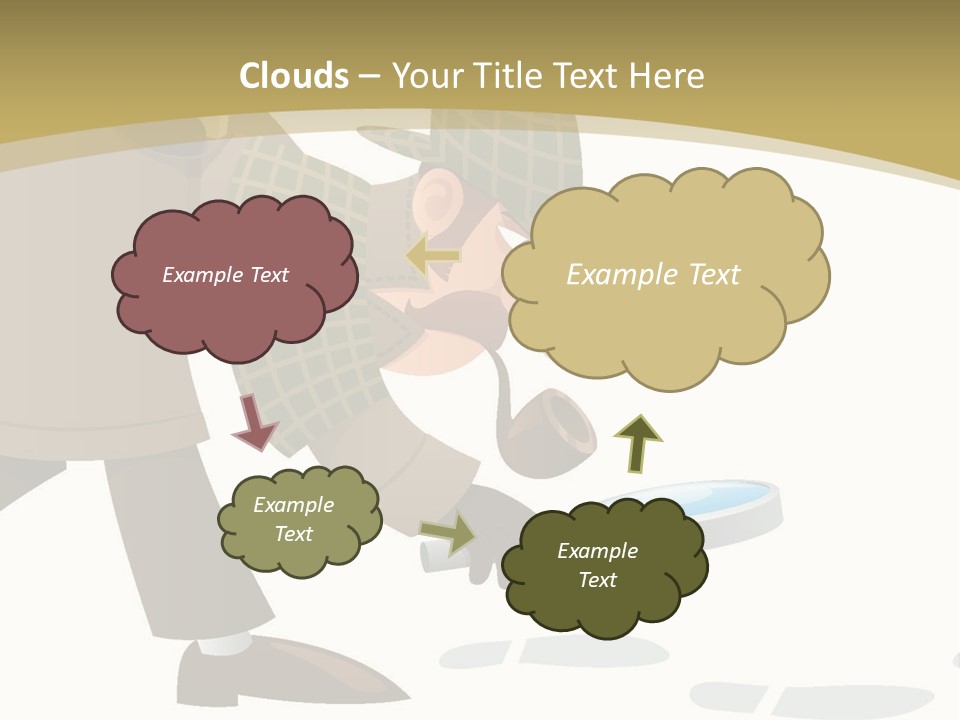 Clouds – Your Title Text Here

Example Text

Example Text

Example Text

Example Text